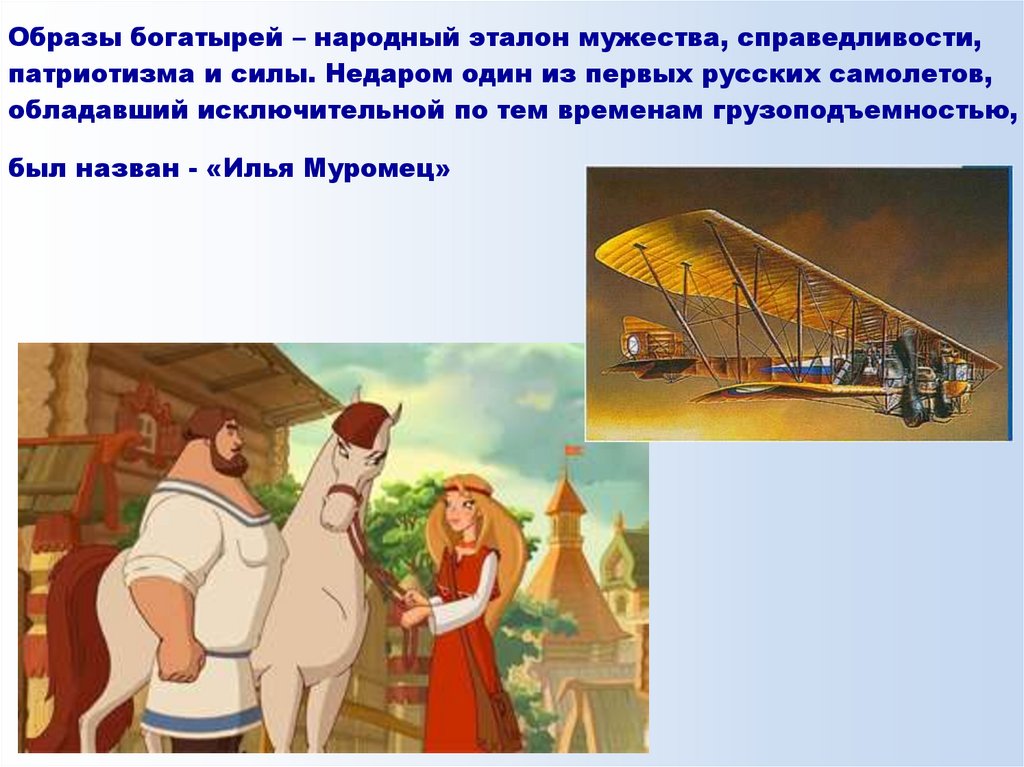 Образы богатырей – народный эталон мужества, справедливости, патриотизма и силы. Недаром один из первых русских самолетов, обладавший исключительной по тем временам грузоподъемностью,

был назван - «Илья Муромец»